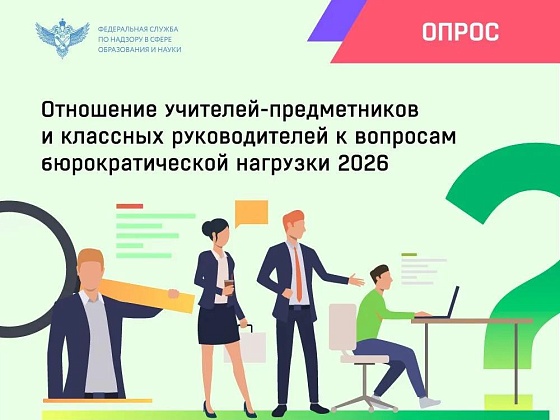 ФЕДЕРАЛЬНАЯ СЛУЖБА ПО НАДЗОРУ В СФЕРЕ ОБРАЗОВАНИЯ И НАУКИ

ОПРОС

Отношение учителей-предметников и классных руководителей к вопросам бюрократической нагрузки 2026